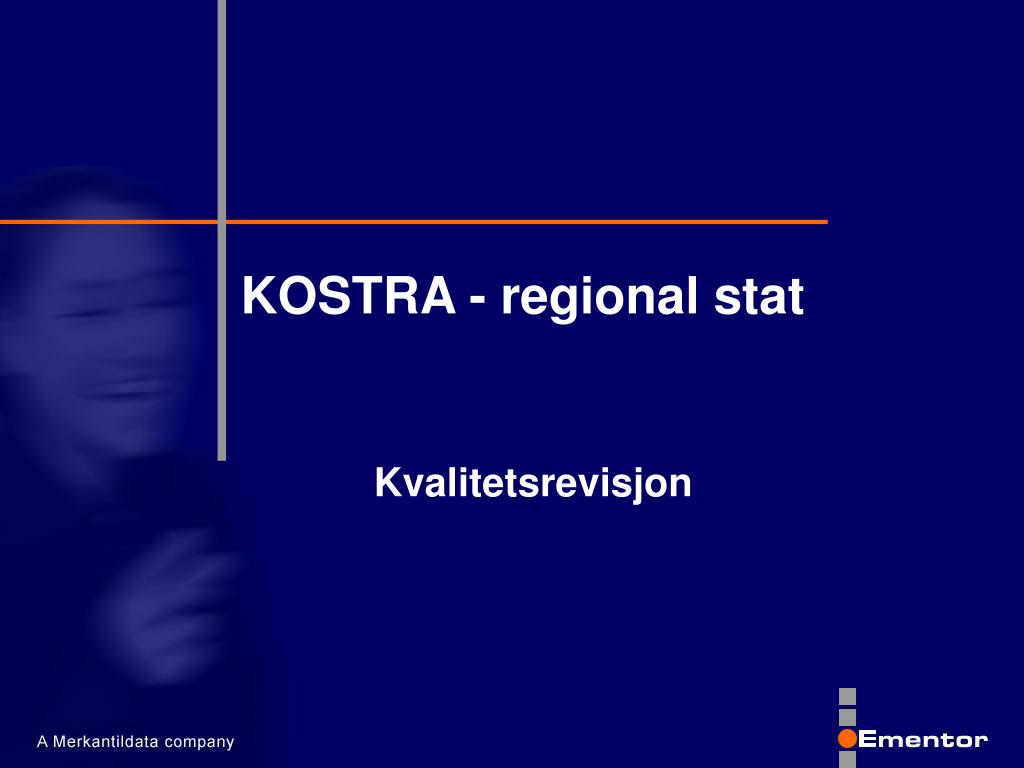 KOSTRA - regional stat

Kvalitetsrevisjon

A Merkantildata company

Ementor